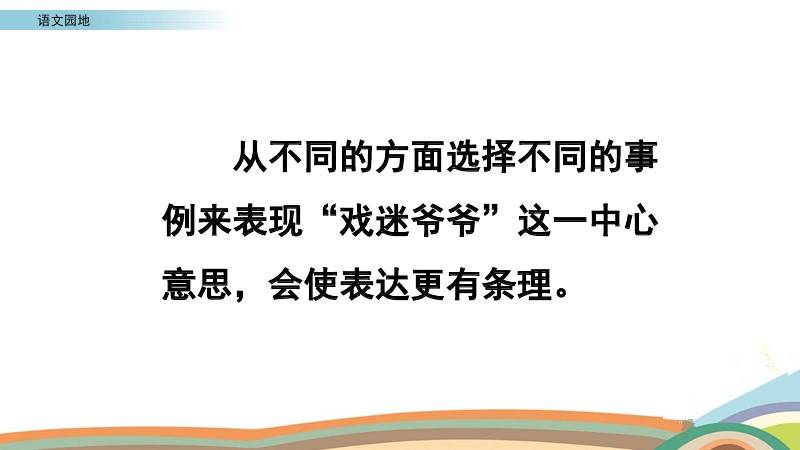 语文园地

从不同的方面选择不同的事例来表现“戏迷爷爷”这一中心意思，会使表达更有条理。